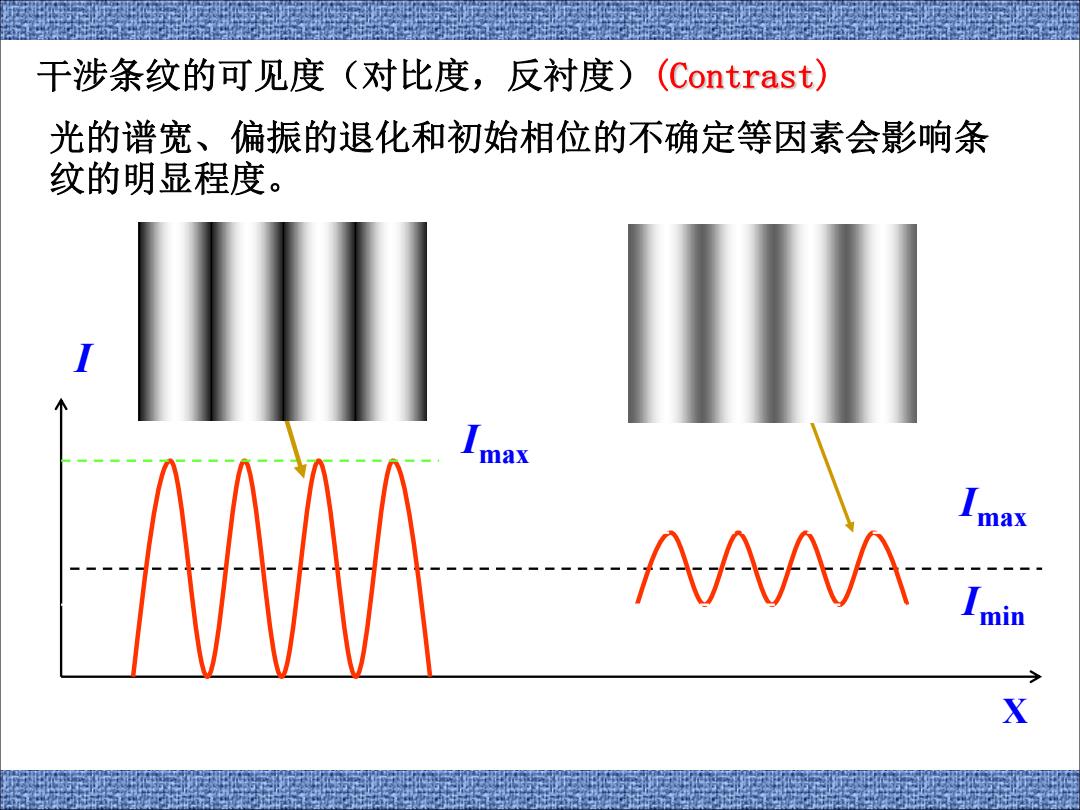 干涉条纹的可见度（对比度，反衬度）(Contrast)

光的谱宽、偏振的退化和初始相位的不确定等因素会影响条纹的明显程度。

$I$

$I_{max}$

$I_{max}$

$I_{min}$

X